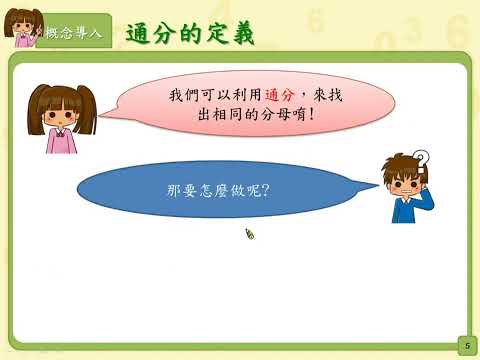 概念導入

通分的定義

我們可以利用通分，來找出相同的分母唷！

那要怎麼做呢?

5